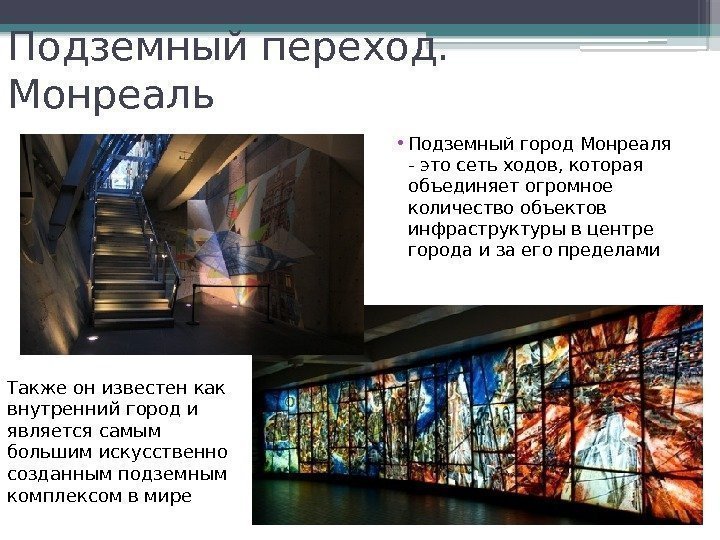 Подземный переход. Монреаль

• Подземный город Монреаля - это сеть ходов, которая объединяет огромное количество объектов инфраструктуры в центре города и за его пределами

Также он известен как внутренний город и является самым большим искусственно созданным подземным комплексом в мире